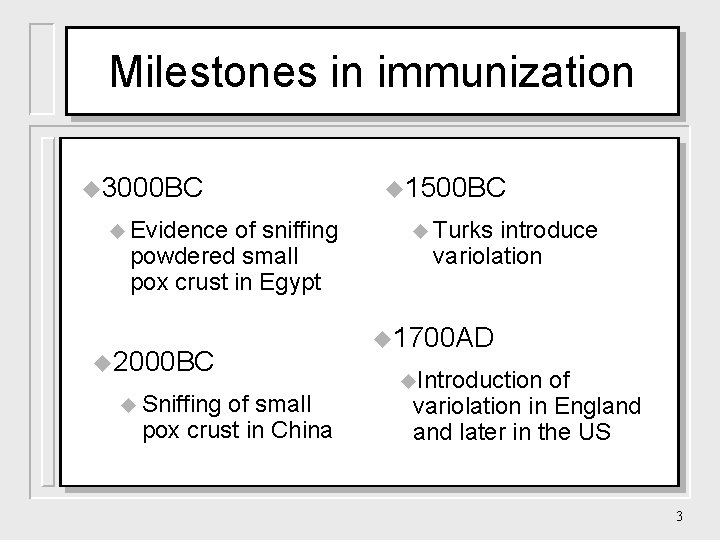 Milestones in immunization

3000BC

Evidence of sniffing powdered small pox crust in Egypt

2000BC

Sniffing of small pox crust in China

1500BC

Turks introduce variolation

1700AD

Introduction of variolation in England and later in the US

3